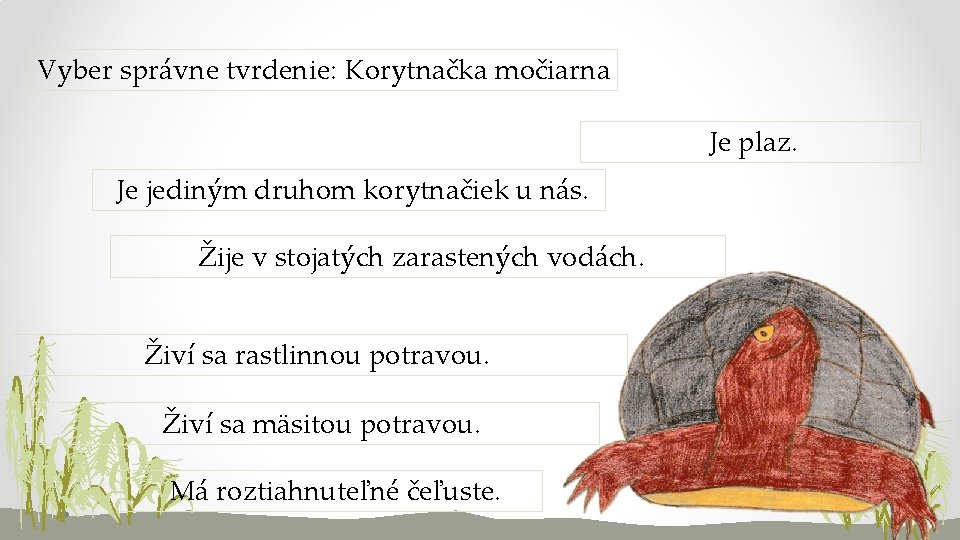 Vyber správne tvrdenie: Korytnačka močiarna

Je plaz.

Je jediným druhom korytnačiek u nás.

Žije v stojatých zarastených vodách.

Živí sa rastlinnou potravou.

Živí sa mäsitou potravou.

Má roztiahnuteľné čeľuste.